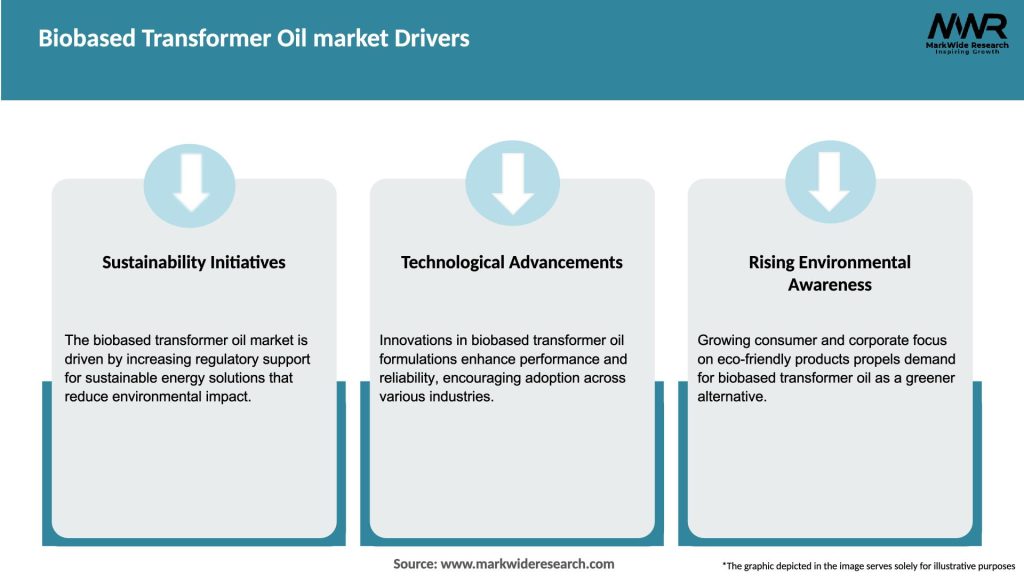 Biobased Transformer Oil market Drivers

MWR
MarkWide Research
Inspiring Growth

Sustainability Initiatives

The biobased transformer oil market is driven by increasing regulatory support for sustainable energy solutions that reduce environmental impact.

Technological Advancements

Innovations in biobased transformer oil formulations enhance performance and reliability, encouraging adoption across various industries.

Rising Environmental Awareness

Growing consumer and corporate focus on eco-friendly products propels demand for biobased transformer oil as a greener alternative.

Source: www.markwideresearch.com

*The graphic depicted in the image serves solely for illustrative purposes